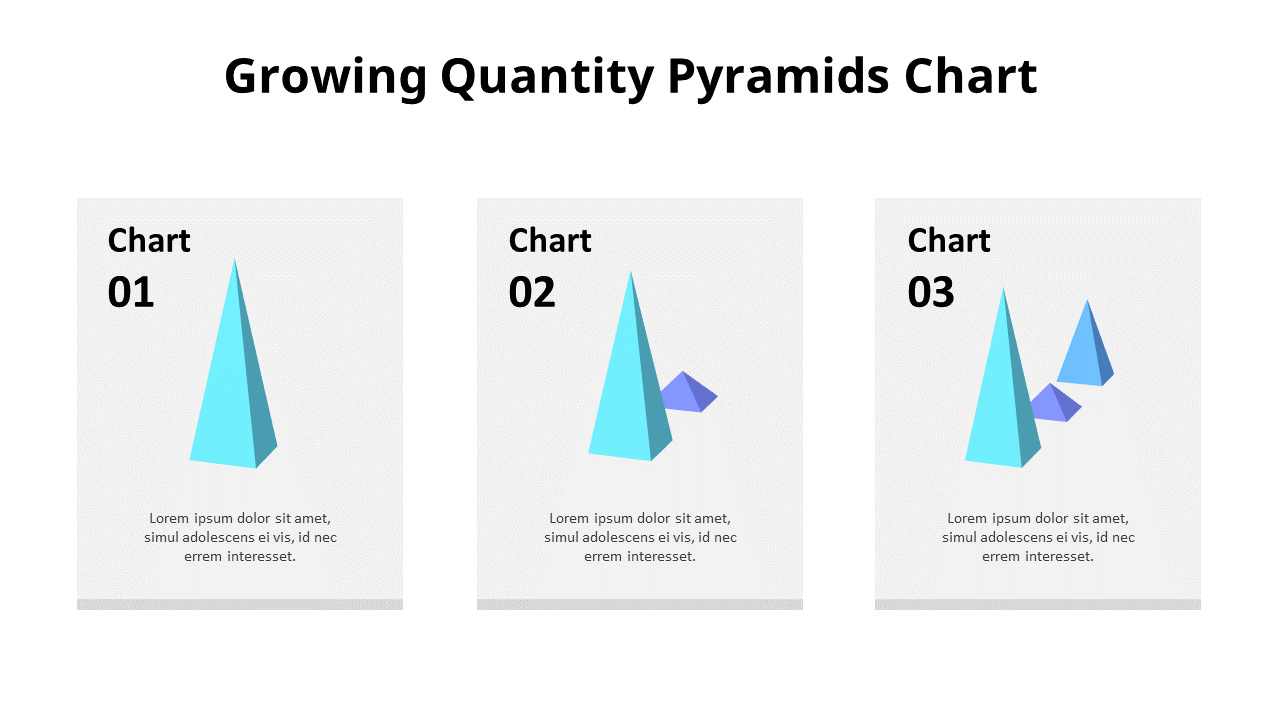 Growing Quantity Pyramids Chart

Chart
01

Lorem ipsum dolor sit amet, simul adolescens ei vis, id nec errem interesset.

Chart
02

Lorem ipsum dolor sit amet, simul adolescens ei vis, id nec errem interesset.

Chart
03

Lorem ipsum dolor sit amet, simul adolescens ei vis, id nec errem interesset.